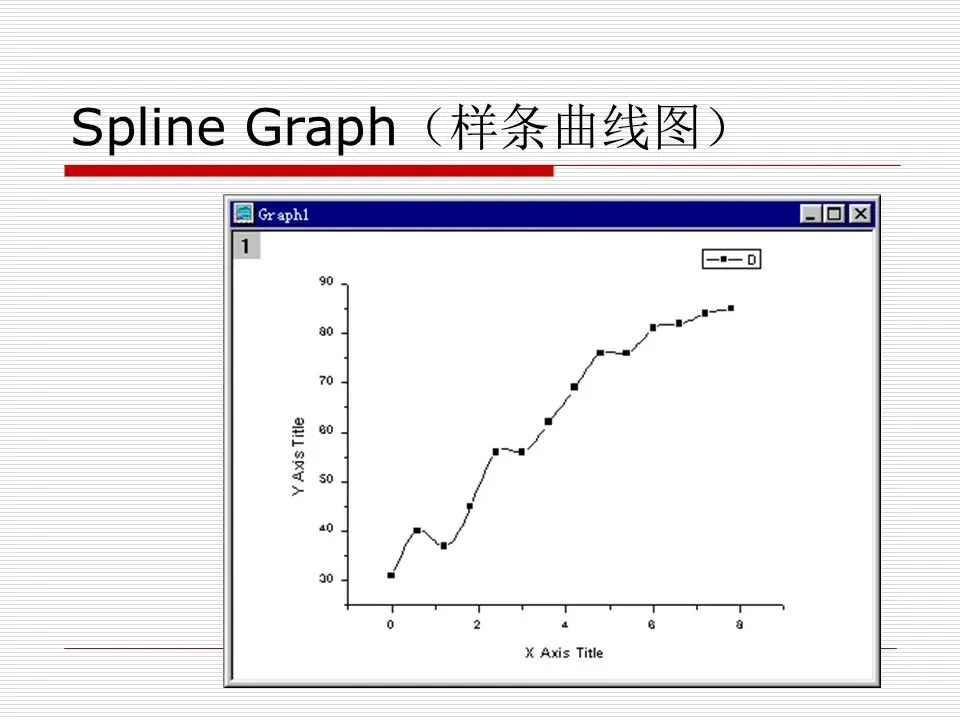 Spline Graph（样条曲线图）

Graph1

1

D

90
80
70
60
50
40
30

Y Axis Title

0
2
4
6
8

X Axis Title